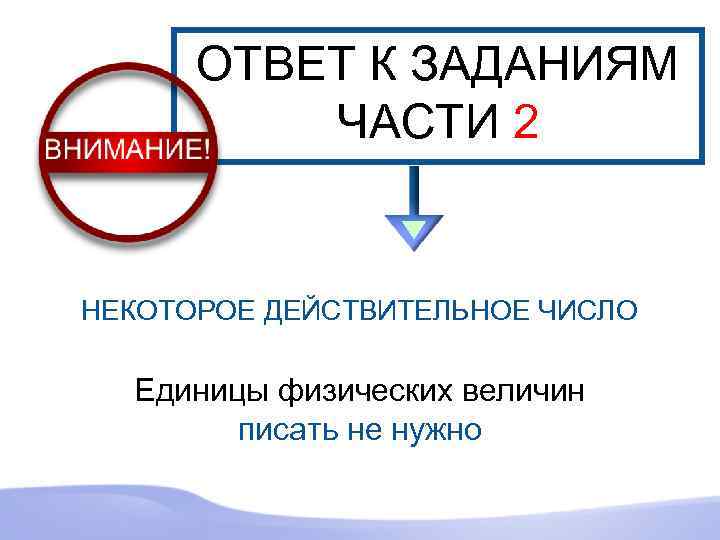 ВНИМАНИЕ!

ОТВЕТ К ЗАДАНИЯМ ЧАСТИ 2

НЕКОТОРОЕ ДЕЙСТВИТЕЛЬНОЕ ЧИСЛО

Единицы физических величин писать не нужно